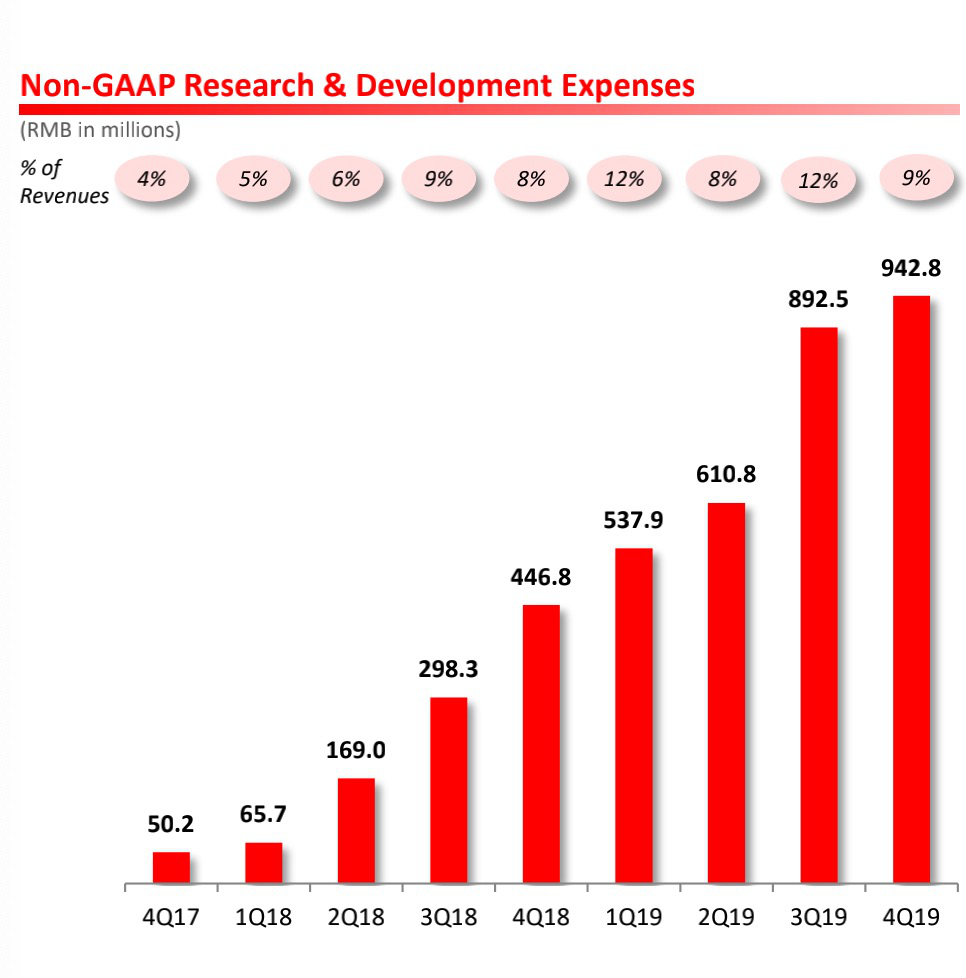 Non-GAAP Research & Development Expenses

(RMB in millions)

% of Revenues

4%
5%
6%
9%
8%
12%
8%
12%
9%

50.2
65.7
169.0
298.3
446.8
537.9
610.8
892.5
942.8

4Q17
1Q18
2Q18
3Q18
4Q18
1Q19
2Q19
3Q19
4Q19